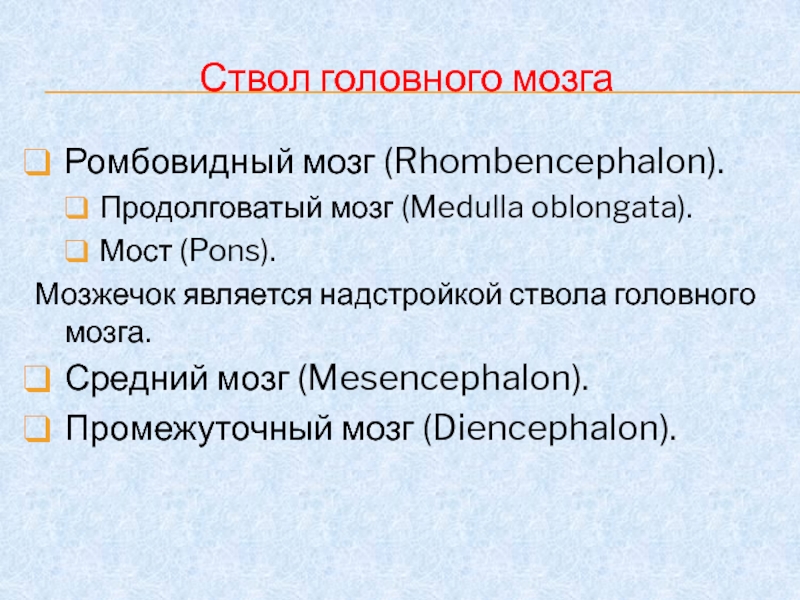 Ствол головного мозга

Ромбовидный мозг (Rhombencephalon).

Продолговатый мозг (Medulla oblongata).

Мост (Pons).

Мозжечок является надстройкой ствола головного мозга.

Средний мозг (Mesencephalon).

Промежуточный мозг (Diencephalon).